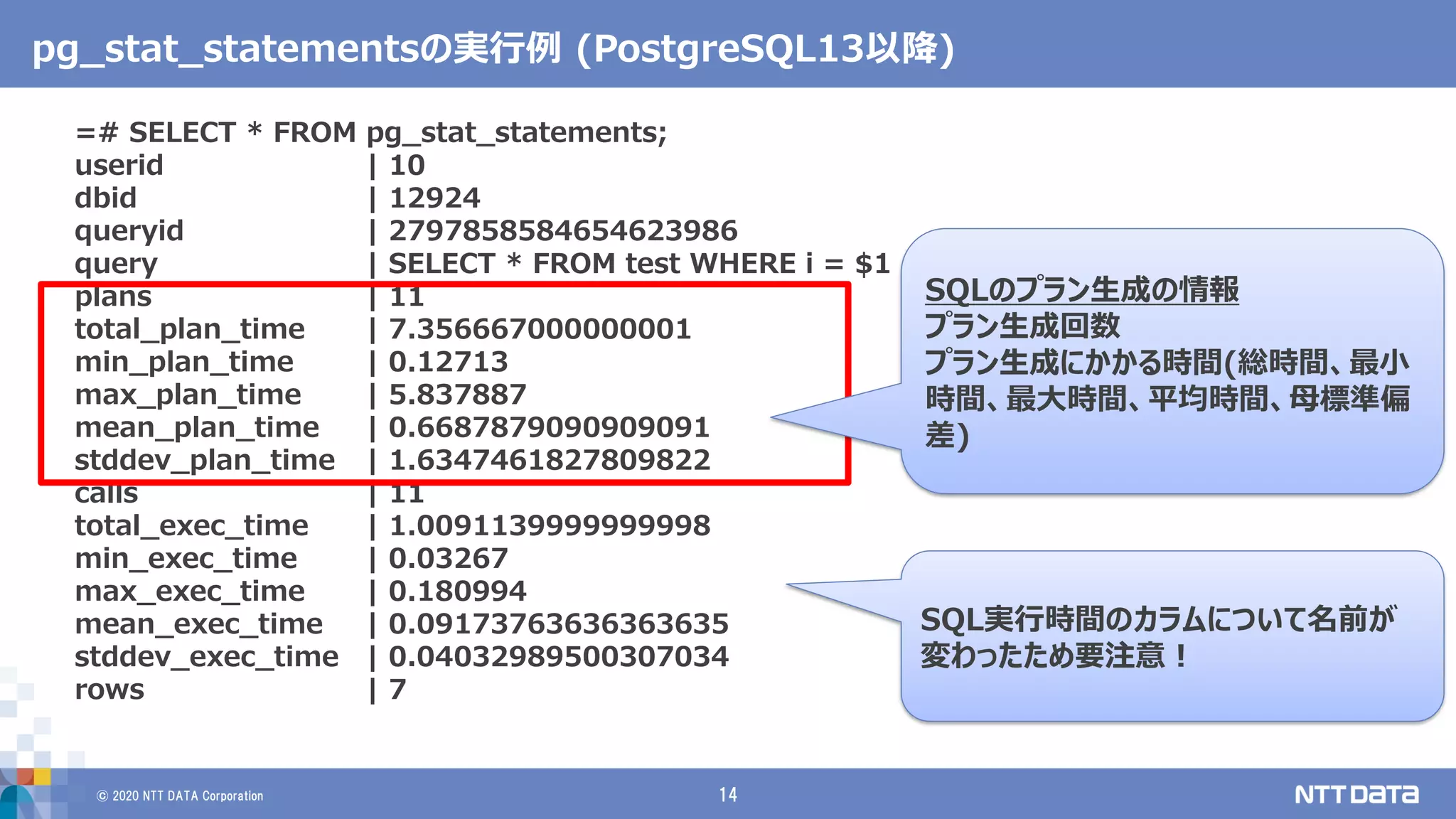 pg_stat_statementsの実行例 (PostgreSQL13以降)

=# SELECT * FROM pg_stat_statements;
userid | 10
dbid | 12924
queryid | 2797858584654623986
query | SELECT * FROM test WHERE i = $1
plans | 11
total_plan_time | 7.356667000000001
min_plan_time | 0.12713
max_plan_time | 5.837887
mean_plan_time | 0.6687879090909091
stddev_plan_time | 1.6347461827809822
calls | 11
total_exec_time | 1.0091139999999998
min_exec_time | 0.03267
max_exec_time | 0.180994
mean_exec_time | 0.09173763636363635
stddev_exec_time | 0.04032989500307034
rows | 7

SQLのプラン生成の情報
プラン生成回数
プラン生成にかかる時間(総時間、最小時間、最大時間、平均時間、母標準偏差)

SQL実行時間のカラムについて名前が変わったため要注意！

© 2020 NTT DATA Corporation
14
NTT DATA